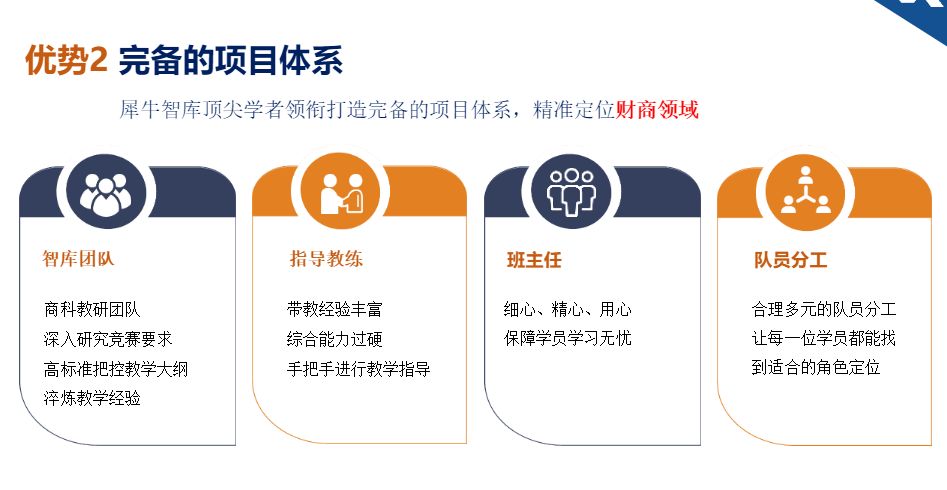 优势2 完备的项目体系

犀牛智库顶尖学者领衔打造完备的项目体系，精准定位财商领域

智库团队

商科教研团队
深入研究竞赛要求
高标准把控教学大纲
淬炼教学经验

指导教练

带教经验丰富
综合能力过硬
手把手进行教学指导

班主任

细心、精心、用心
保障学员学习无忧

队员分工

合理多元的队员分工
让每一位学员都能找到适合的角色定位